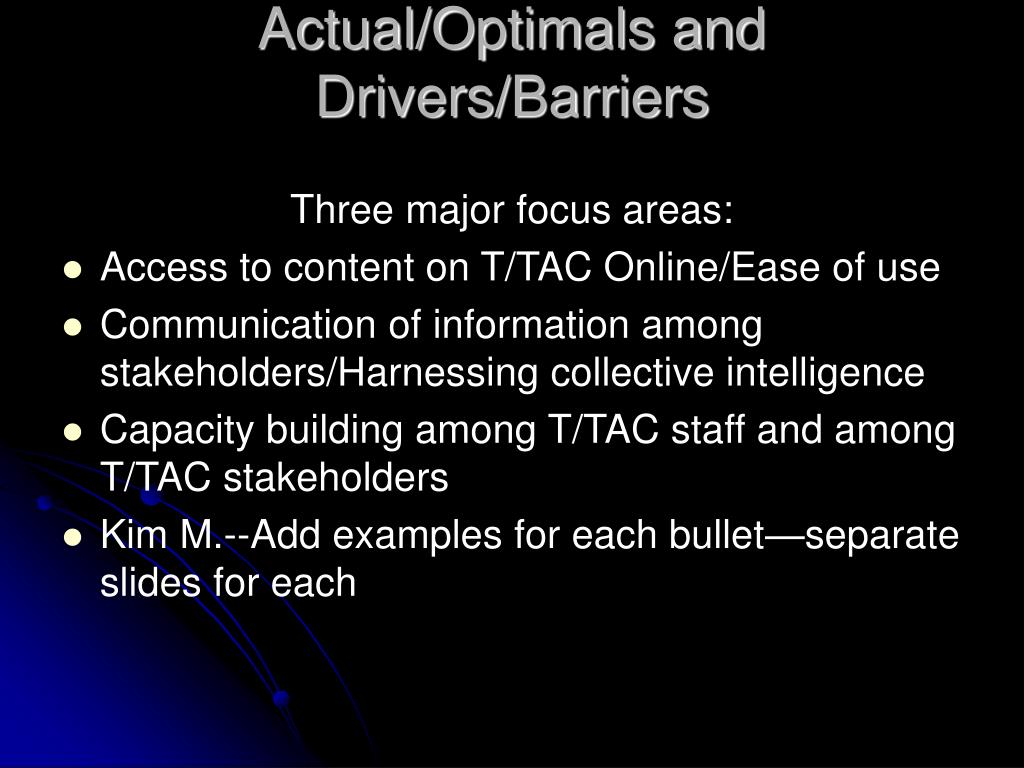 Actual/Optimals and Drivers/Barriers

Three major focus areas:

- Access to content on T/TAC Online/Ease of use
- Communication of information among stakeholders/Harnessing collective intelligence
- Capacity building among T/TAC staff and among T/TAC stakeholders
- Kim M.--Add examples for each bullet—separate slides for each